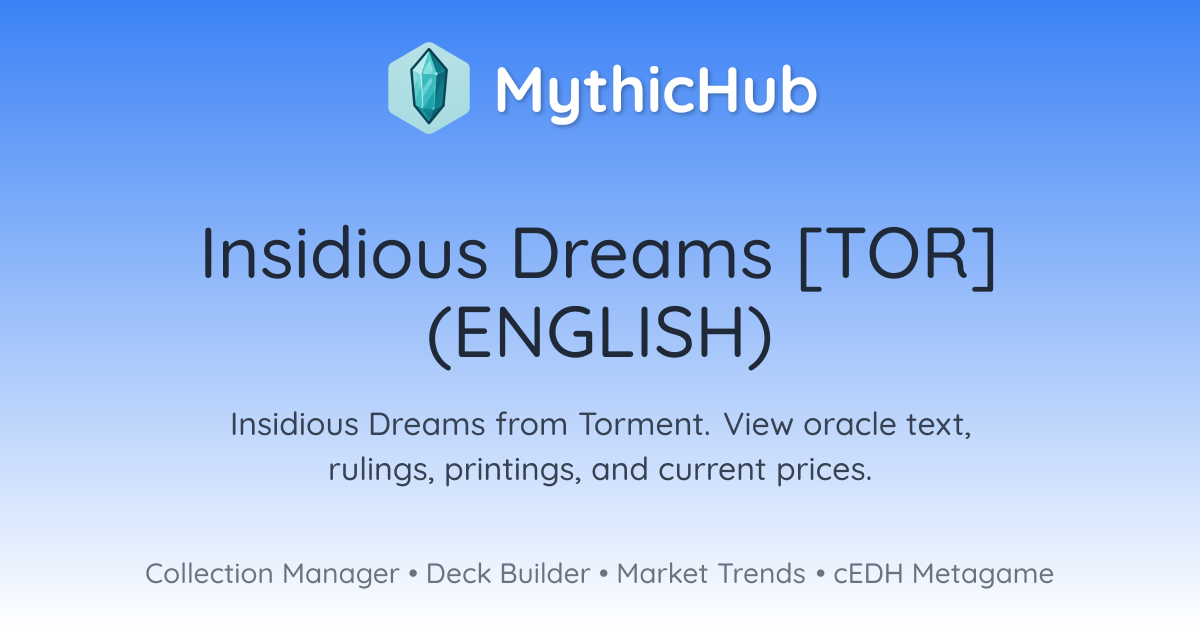 MythicHub

Insidious Dreams [TOR] (ENGLISH)

Insidious Dreams from Torment. View oracle text, rulings, printings, and current prices.

Collection Manager • Deck Builder • Market Trends • cEDH Metagame